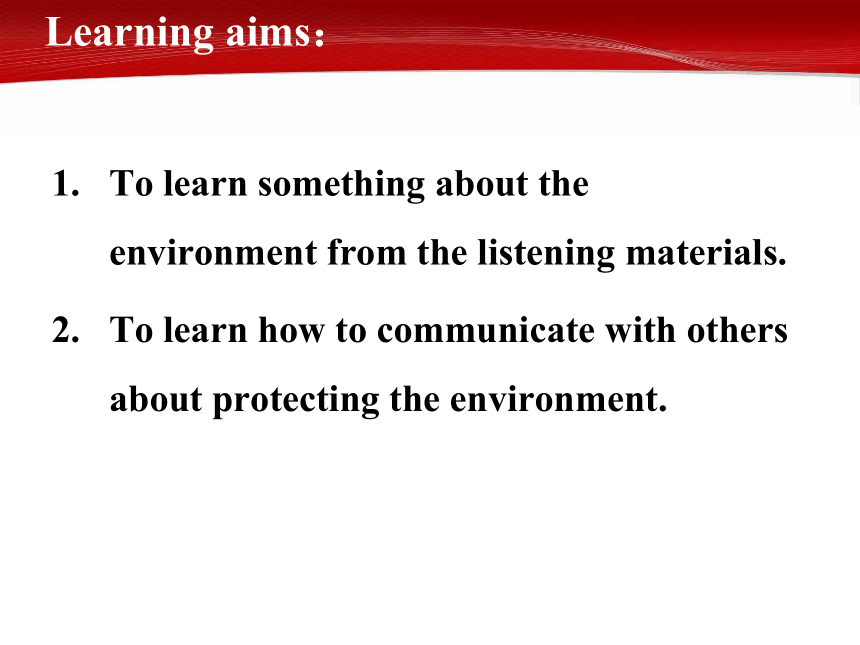 Learning aims：

1. To learn something about the environment from the listening materials.

2. To learn how to communicate with others about protecting the environment.